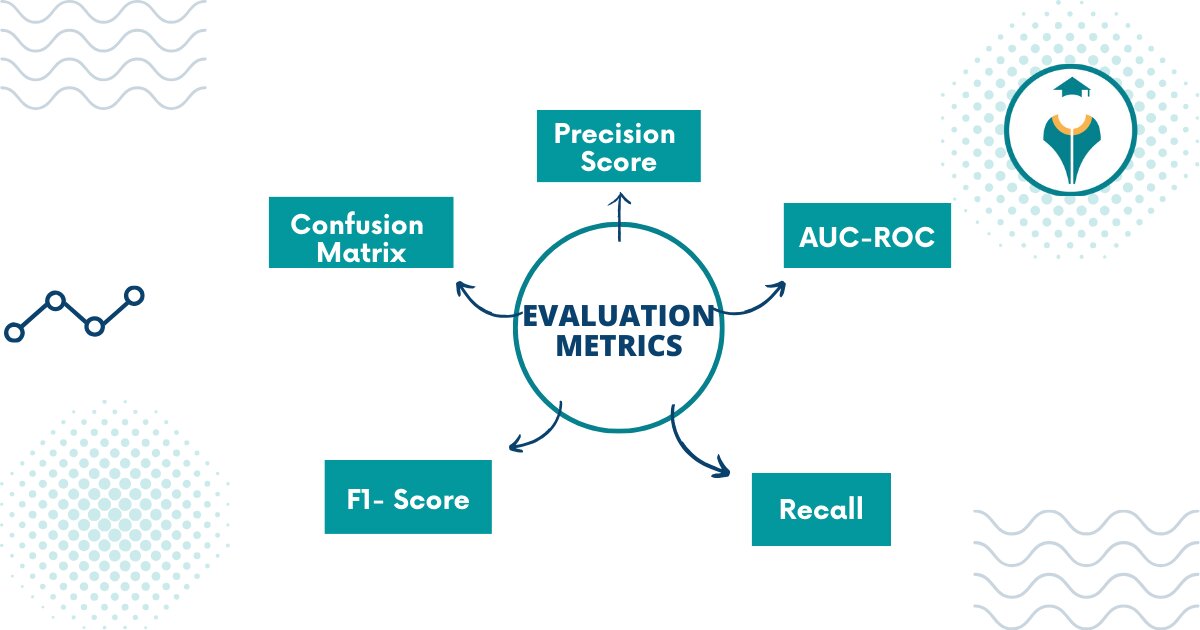 Precision Score

Confusion Matrix

AUC-ROC

EVALUATION METRICS

F1- Score

Recall